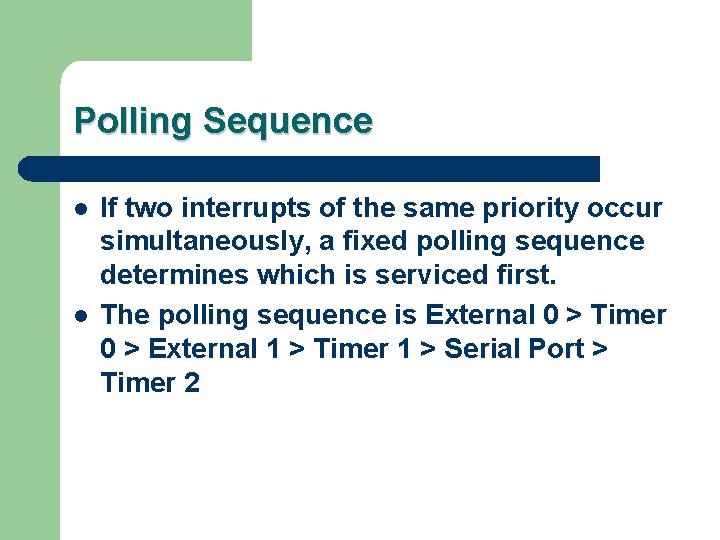 Polling Sequence

- If two interrupts of the same priority occur simultaneously, a fixed polling sequence determines which is serviced first.
- The polling sequence is External 0 > Timer 0 > External 1 > Timer 1 > Serial Port > Timer 2